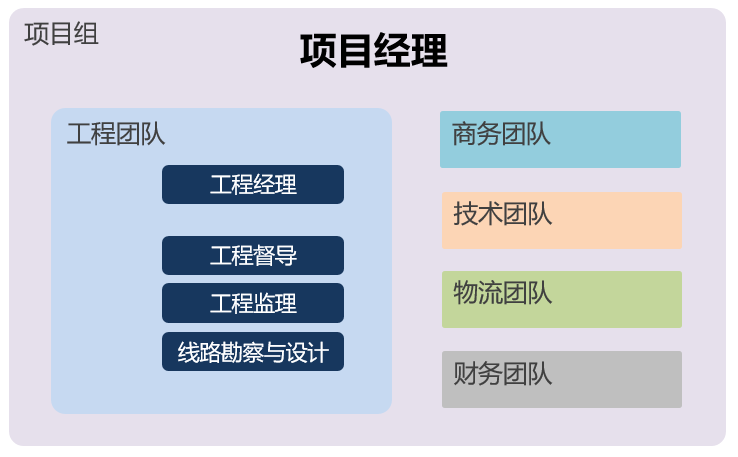 项目组

项目经理

工程团队

工程经理

工程督导

工程监理

线路勘察与设计

商务团队

技术团队

物流团队

财务团队